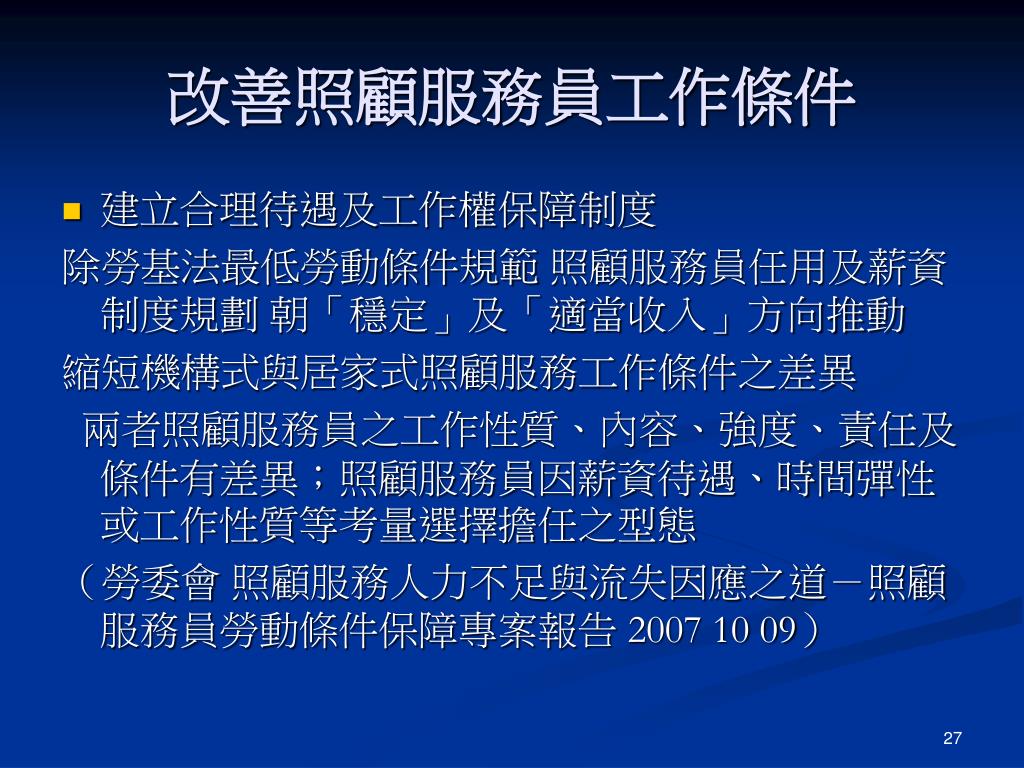 改善照顧服務員工作條件

建立合理待遇及工作權保障制度

除勞基法最低勞動條件規範 照顧服務員任用及薪資制度規劃 朝「穩定」及「適當收入」方向推動

縮短機構式與居家式照顧服務工作條件之差異

兩者照顧服務員之工作性質、內容、強度、責任及條件有差異；照顧服務員因薪資待遇、時間彈性或工作性質等考量選擇擔任之型態

（勞委會 照顧服務人力不足與流失因應之道－照顧服務員勞動條件保障專案報告 2007 10 09）

27